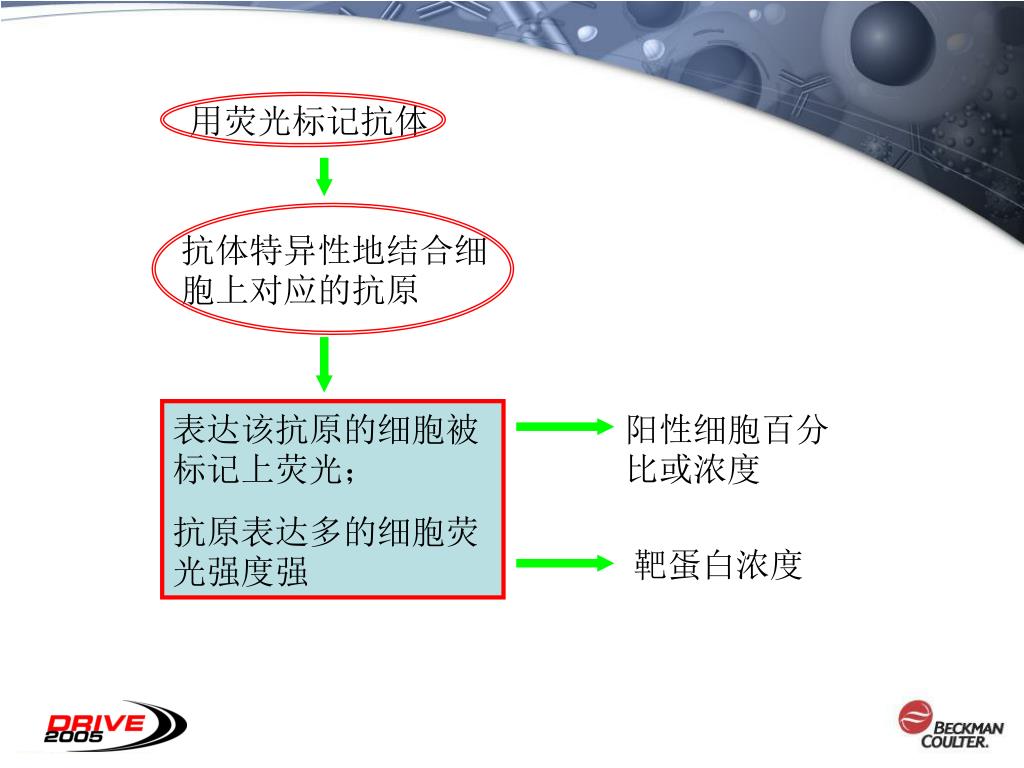 用荧光标记抗体

抗体特异性地结合细胞上对应的抗原

表达该抗原的细胞被标记上荧光；

抗原表达多的细胞荧光强度强

阳性细胞百分比或浓度

靶蛋白浓度

DRIVE 2005

BECKMAN COULTER.